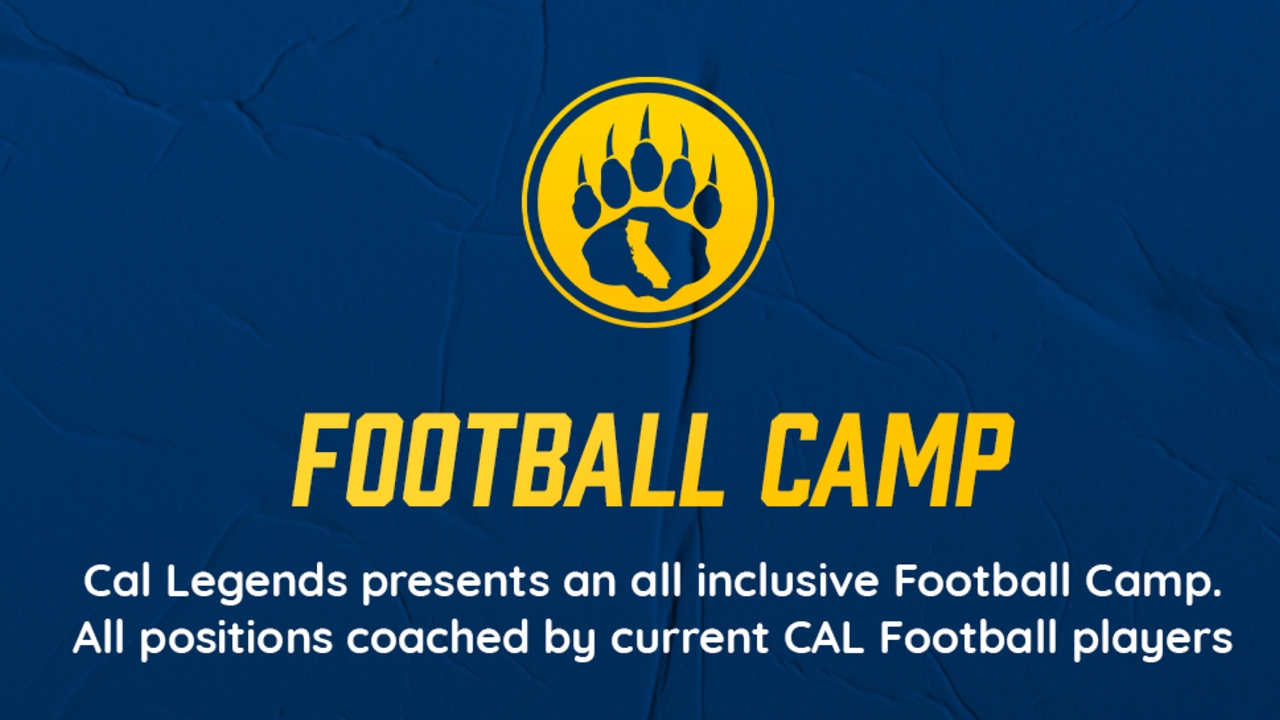 FOOTBALL CAMP

Cal Legends presents an all inclusive Football Camp. All positions coached by current CAL Football players